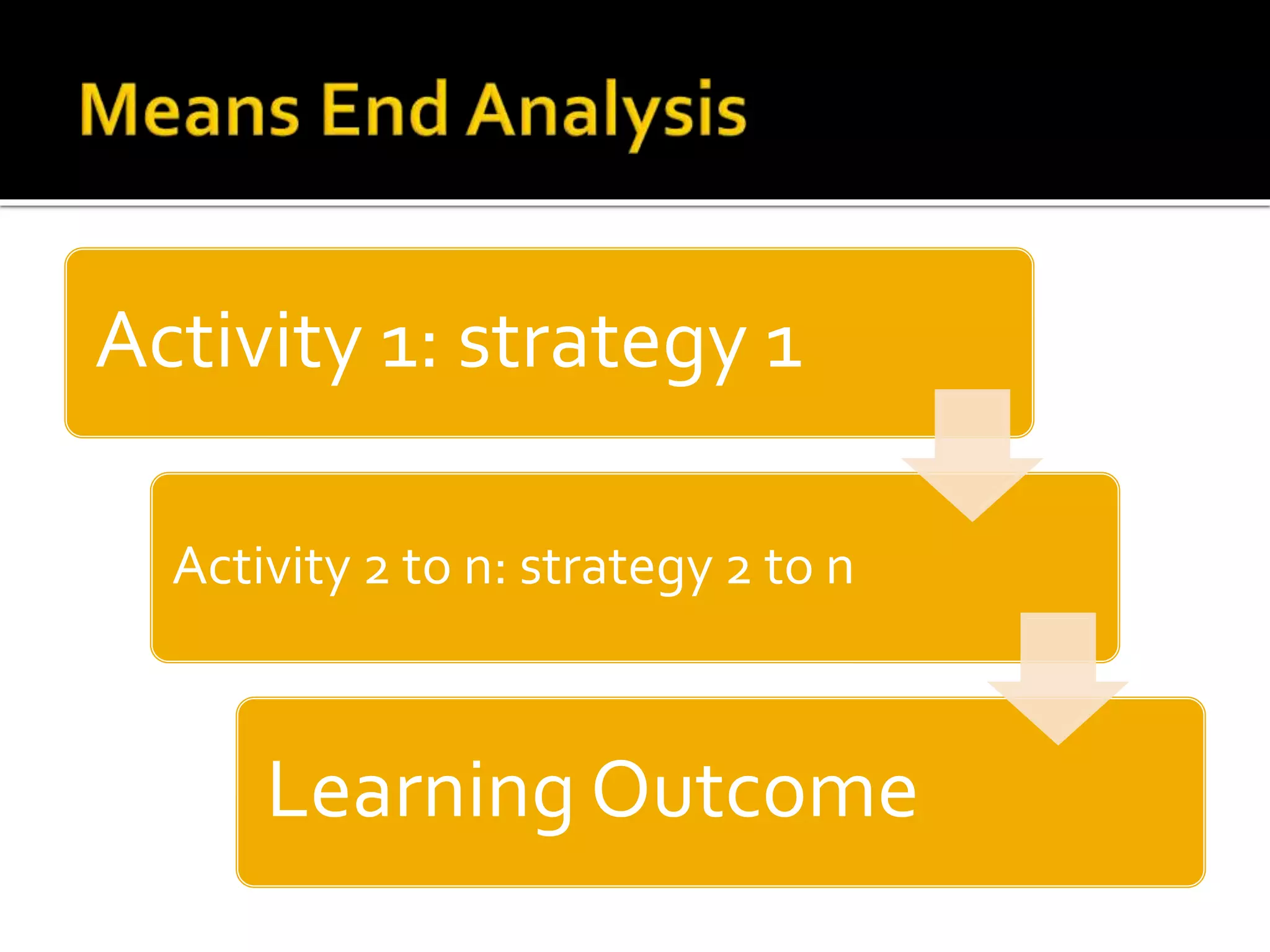 Means End Analysis

Activity 1: strategy 1

Activity 2 to n: strategy 2 to n

Learning Outcome